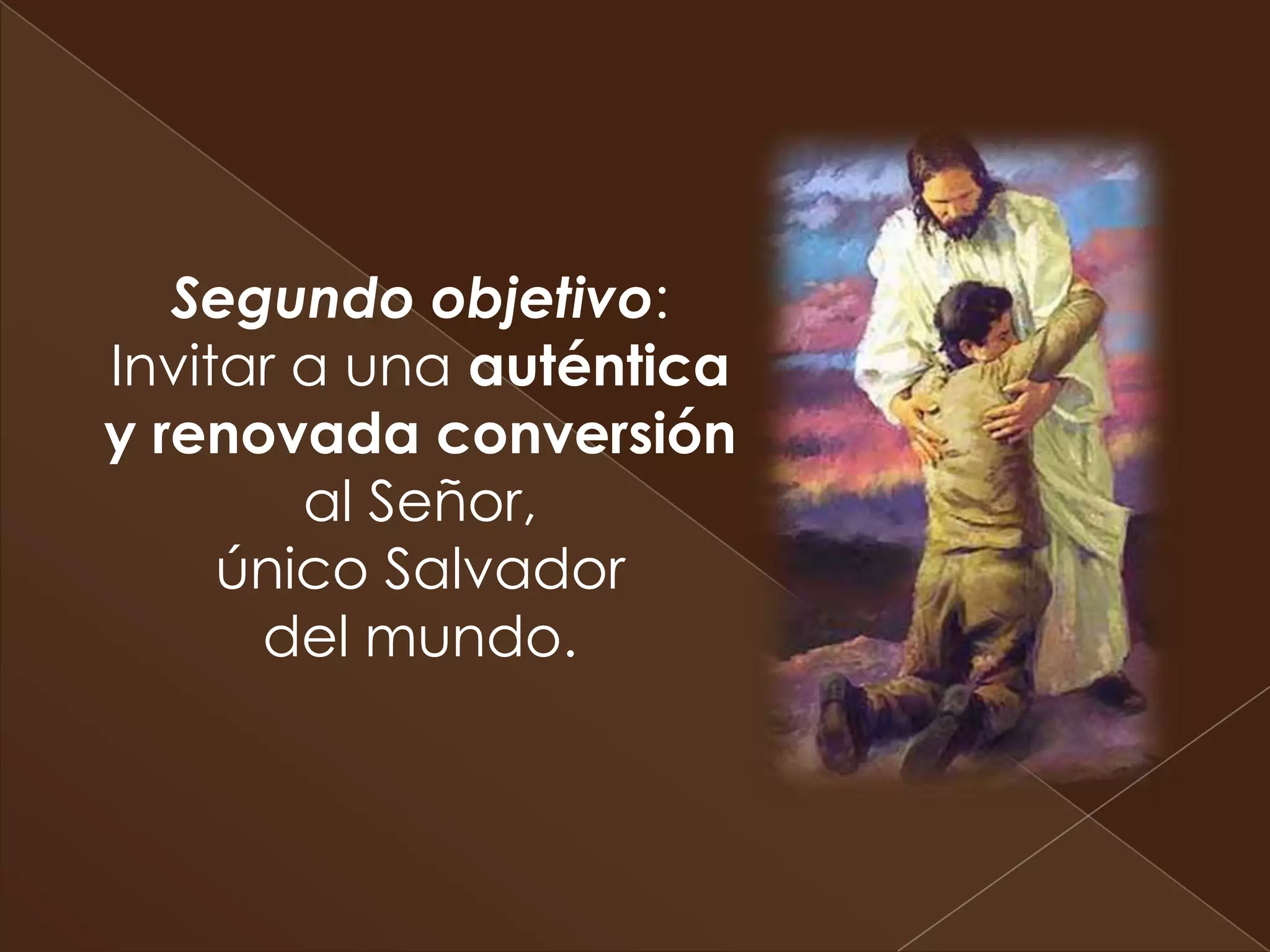 Segundo objetivo:
Invitar a una auténtica y renovada conversión al Señor, único Salvador del mundo.